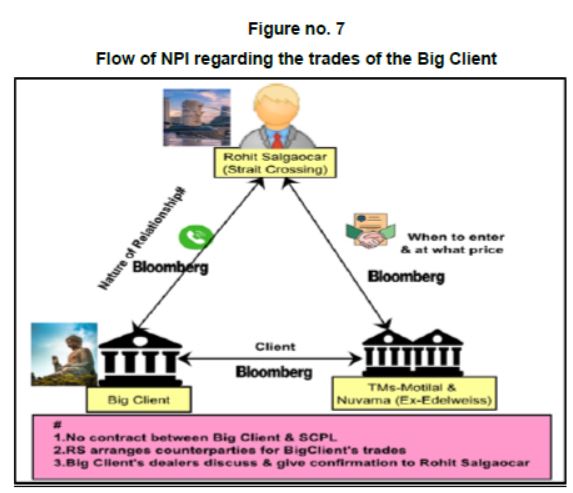 Figure no. 7

Flow of NPI regarding the trades of the Big Client

Rohit Salgaocar (Strait Crossing)

Nature of Relationship#

Bloomberg

When to enter & at what price

Bloomberg

Client

Bloomberg

Big Client

TMs-Motilal & Nuvama (Ex-Edelweiss)

#
1.No contract between Big Client & SCPL
2.RS arranges counterparties for BigClient's trades
3.Big Client's dealers discuss & give confirmation to Rohit Salgaocar